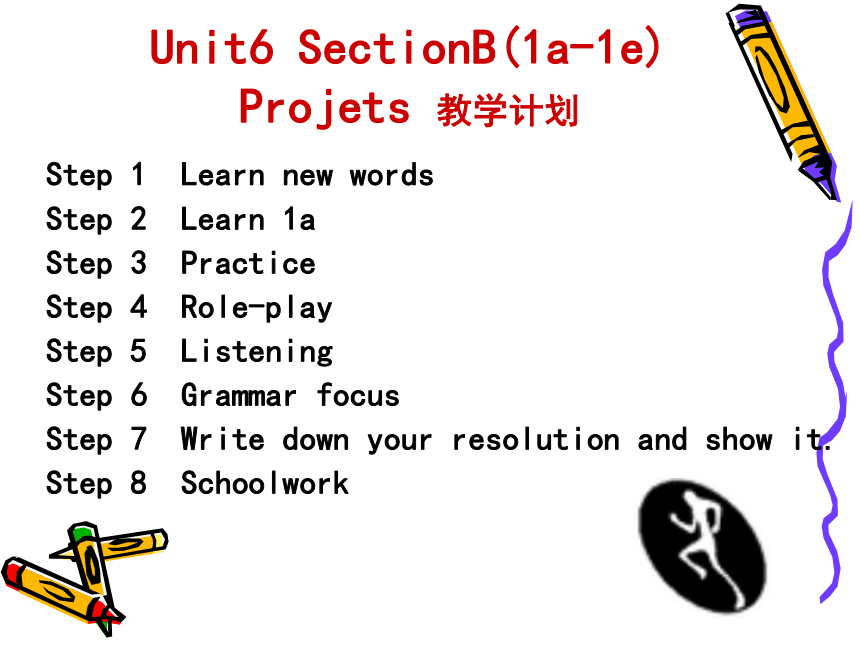 Unit6 SectionB(1a-1e)
Projets 教学计划

Step 1 Learn new words
Step 2 Learn 1a
Step 3 Practice
Step 4 Role-play
Step 5 Listening
Step 6 Grammar focus
Step 7 Write down your resolution and show it.
Step 8 Schoolwork